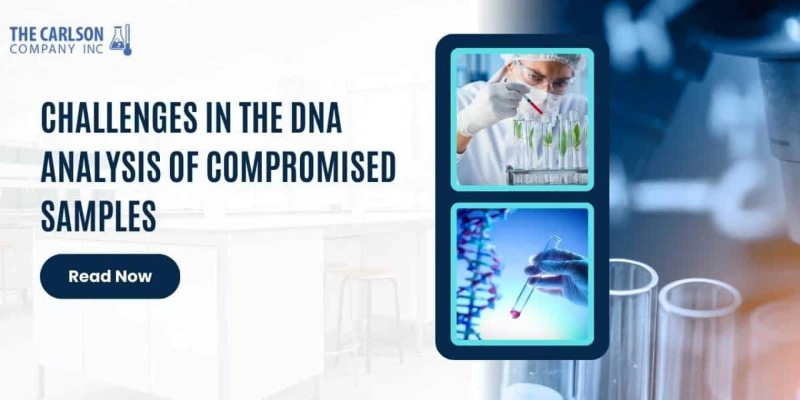 THE CARLSON COMPANY INC

CHALLENGES IN THE DNA ANALYSIS OF COMPROMISED SAMPLES

Read Now